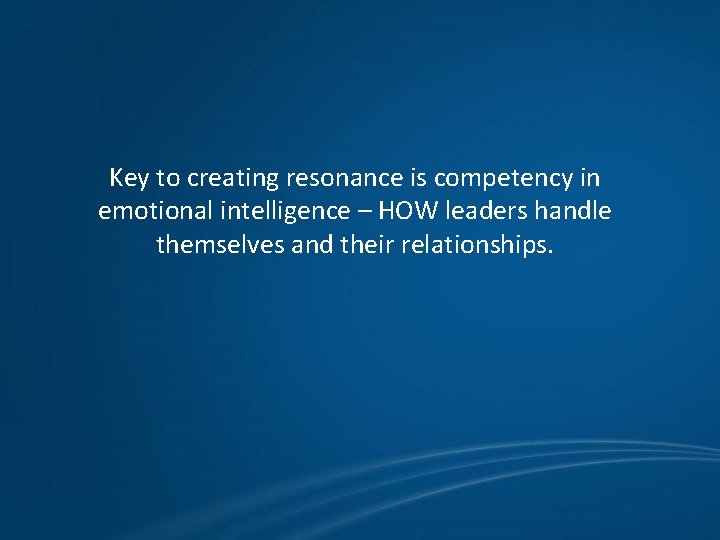 Key to creating resonance is competency in emotional intelligence – HOW leaders handle themselves and their relationships.